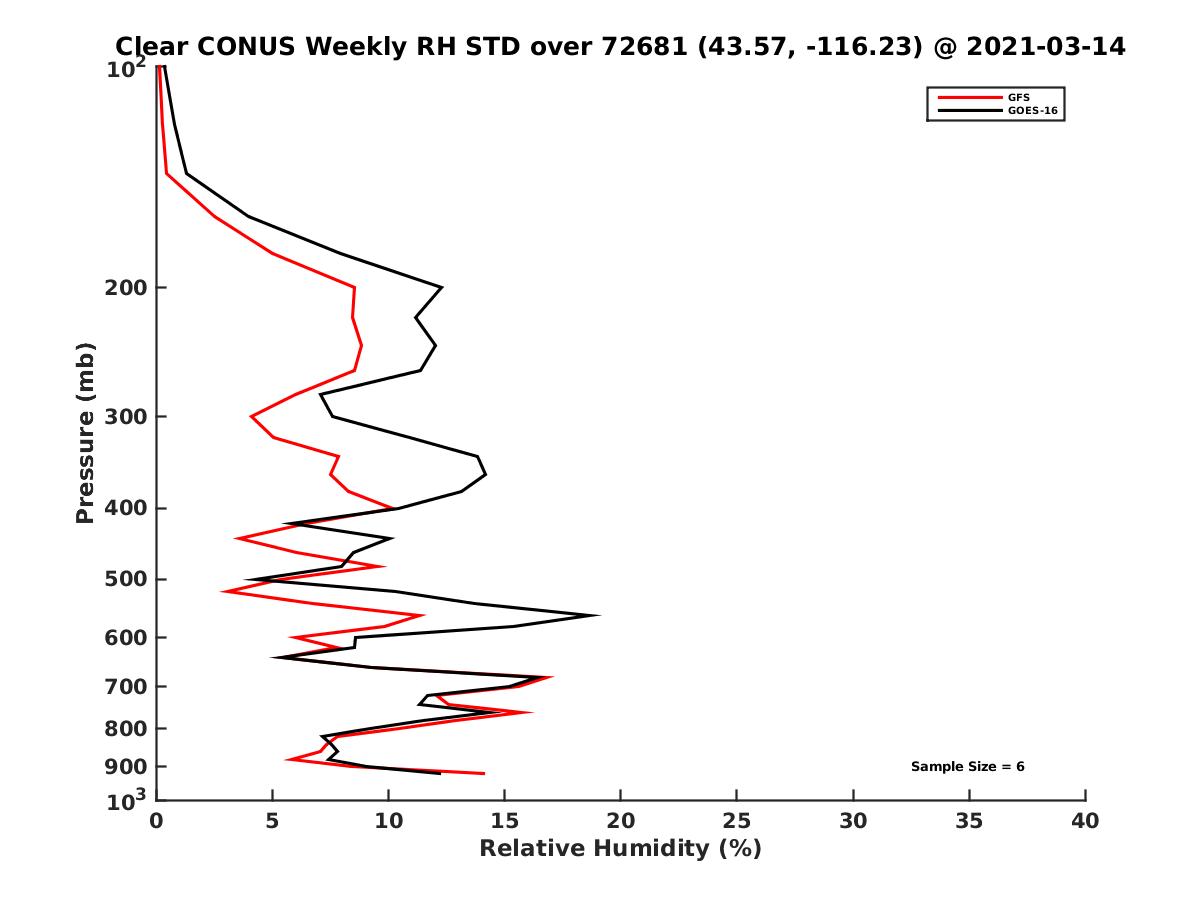 Clear CONUS Weekly RH STD over 72681 (43.57, -116.23) @ 2021-03-14

GFS
GOES-16

Pressure (mb)

$10^2$
200
300
400
500
600
700
800
900
$10^3$

Sample Size = 6

0
5
10
15
20
25
30
35
40

Relative Humidity (%)